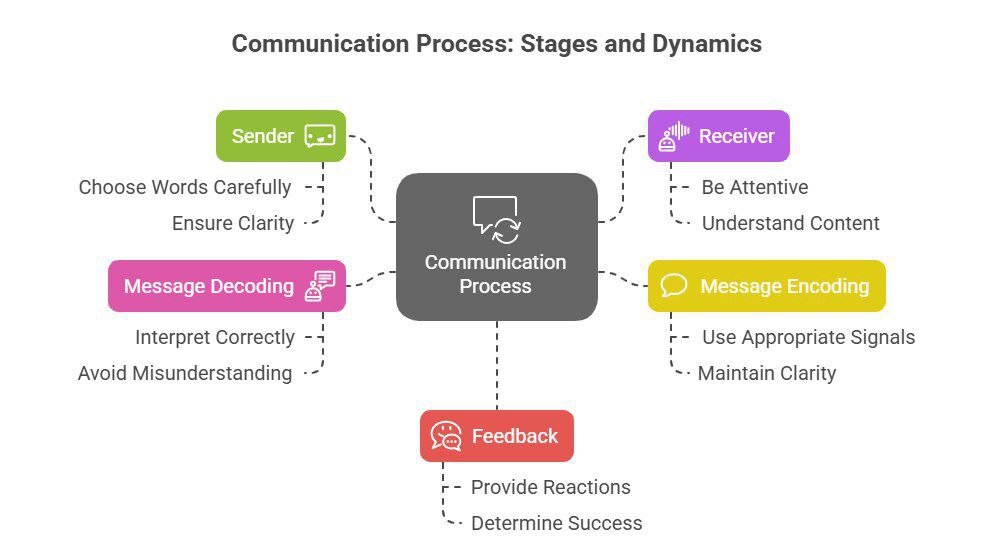 Communication Process: Stages and Dynamics

Sender

Choose Words Carefully

Ensure Clarity

Receiver

Be Attentive

Understand Content

Communication Process

Message Decoding

Interpret Correctly

Avoid Misunderstanding

Message Encoding

Use Appropriate Signals

Maintain Clarity

Feedback

Provide Reactions

Determine Success